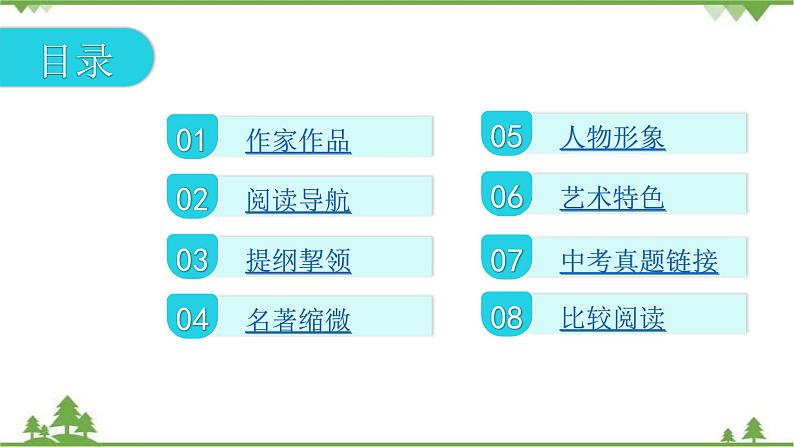 目录

01 作家作品

02 阅读导航

03 提纲挈领

04 名著缩微

05 人物形象

06 艺术特色

07 中考真题链接

08 比较阅读